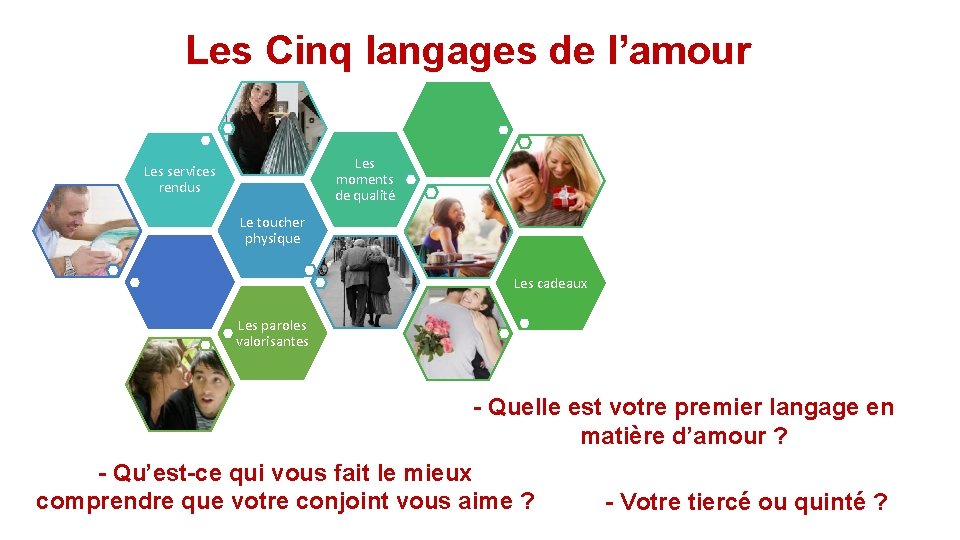 Les Cinq langages de l’amour

Les services rendus

Les moments de qualité

Le toucher physique

Les cadeaux

Les paroles valorisantes

- Quelle est votre premier langage en matière d’amour ?

- Qu’est-ce qui vous fait le mieux comprendre que votre conjoint vous aime ?

- Votre tiercé ou quinté ?